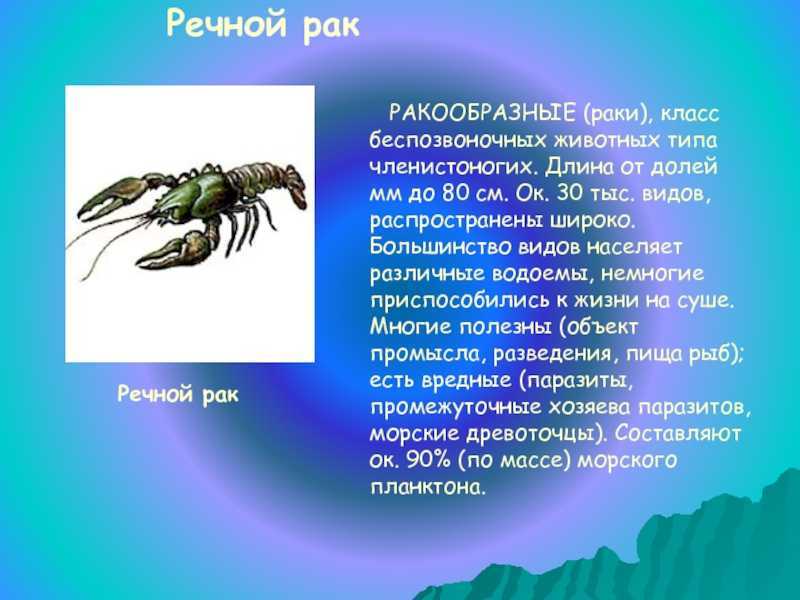 Речной рак

Речной рак

РАКООБРАЗНЫЕ (раки), класс беспозвоночных животных типа членистоногих. Длина от долей мм до 80 см. Ок. 30 тыс. видов, распространены широко. Большинство видов населяет различные водоемы, немногие приспособились к жизни на суше. Многие полезны (объект промысла, разведения, пища рыб); есть вредные (паразиты, промежуточные хозяева паразитов, морские древоточцы). Составляют ок. 90% (по массе) морского планктона.